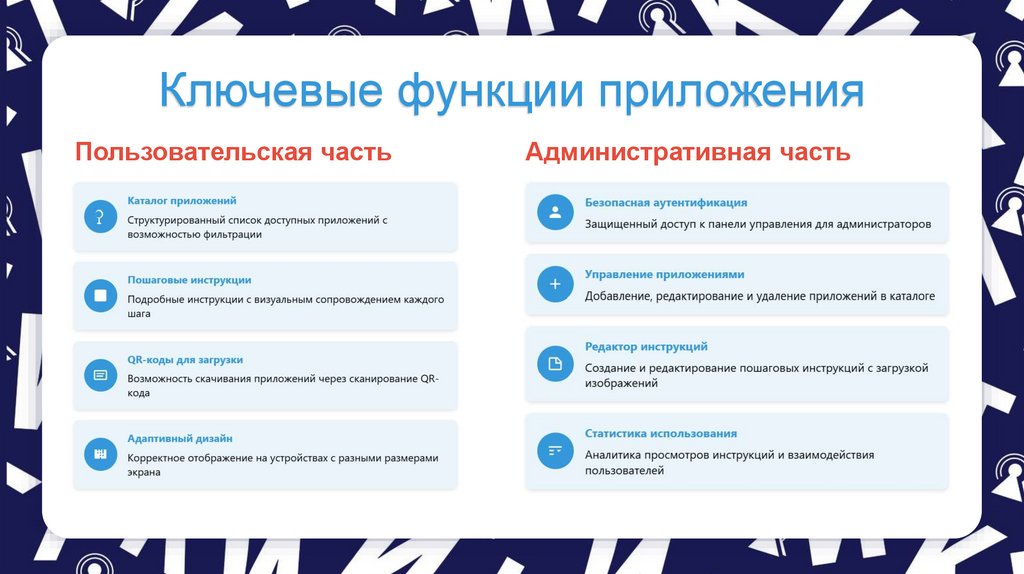 Ключевые функции приложения

Пользовательская часть

Каталог приложений
Структурированный список доступных приложений с возможностью фильтрации

Пошаговые инструкции
Подробные инструкции с визуальным сопровождением каждого шага

QR-коды для загрузки
Возможность скачивания приложений через сканирование QR-кода

Адаптивный дизайн
Корректное отображение на устройствах с разными размерами экрана

Административная часть

Безопасная аутентификация
Защищенный доступ к панели управления для администраторов

Управление приложениями
Добавление, редактирование и удаление приложений в каталоге

Редактор инструкций
Создание и редактирование пошаговых инструкций с загрузкой изображений

Статистика использования
Аналитика просмотров инструкций и взаимодействия пользователей